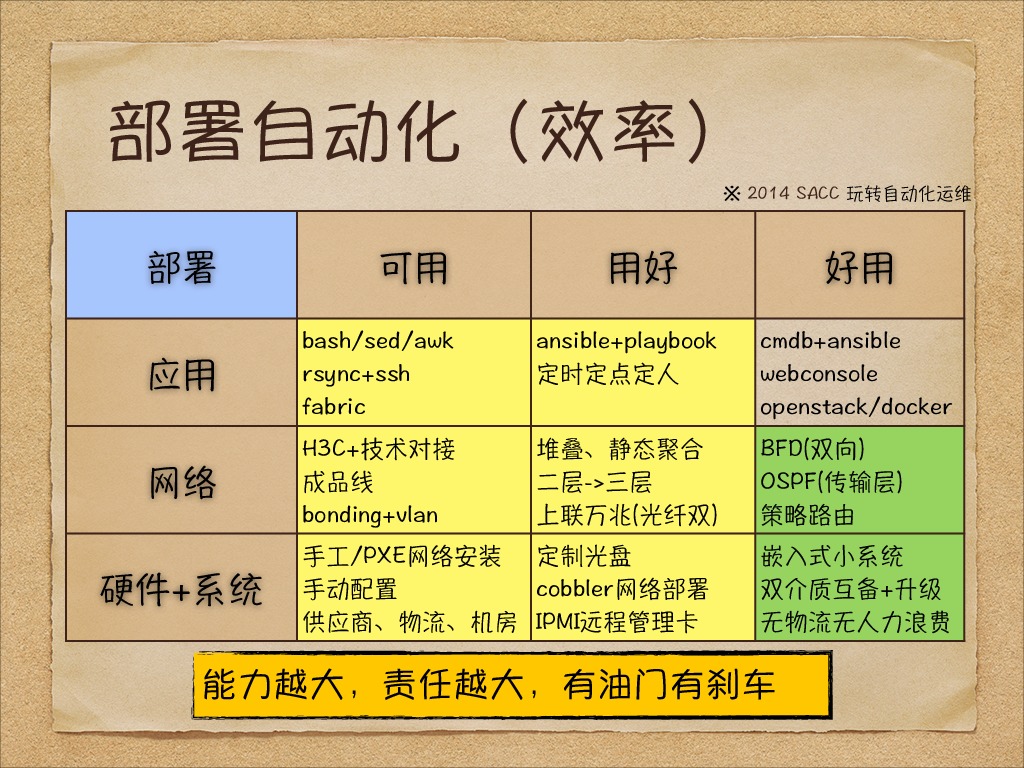 部署自动化（效率）

※ 2014 SACC 玩转自动化运维

| 部署 | 可用 | 用好 | 好用 |
|---|---|---|---|
| 应用 | bash/sed/awk rsync+ssh fabric | ansible+playbook 定时定点定人 | cmdb+ansible webconsole openstack/docker |
| 网络 | H3C+技术对接 成品线 bonding+vlan | 堆叠、静态聚合 二层->三层 上联万兆(光纤双) | BFD(双向) OSPF(传输层) 策略路由 |
| 硬件+系统 | 手工/PXE网络安装 手动配置 供应商、物流、机房 | 定制光盘 cobbler网络部署 IPMI远程管理卡 | 嵌入式小系统 双介质互备+升级 无物流无人力浪费 |

能力越大，责任越大，有油门有刹车